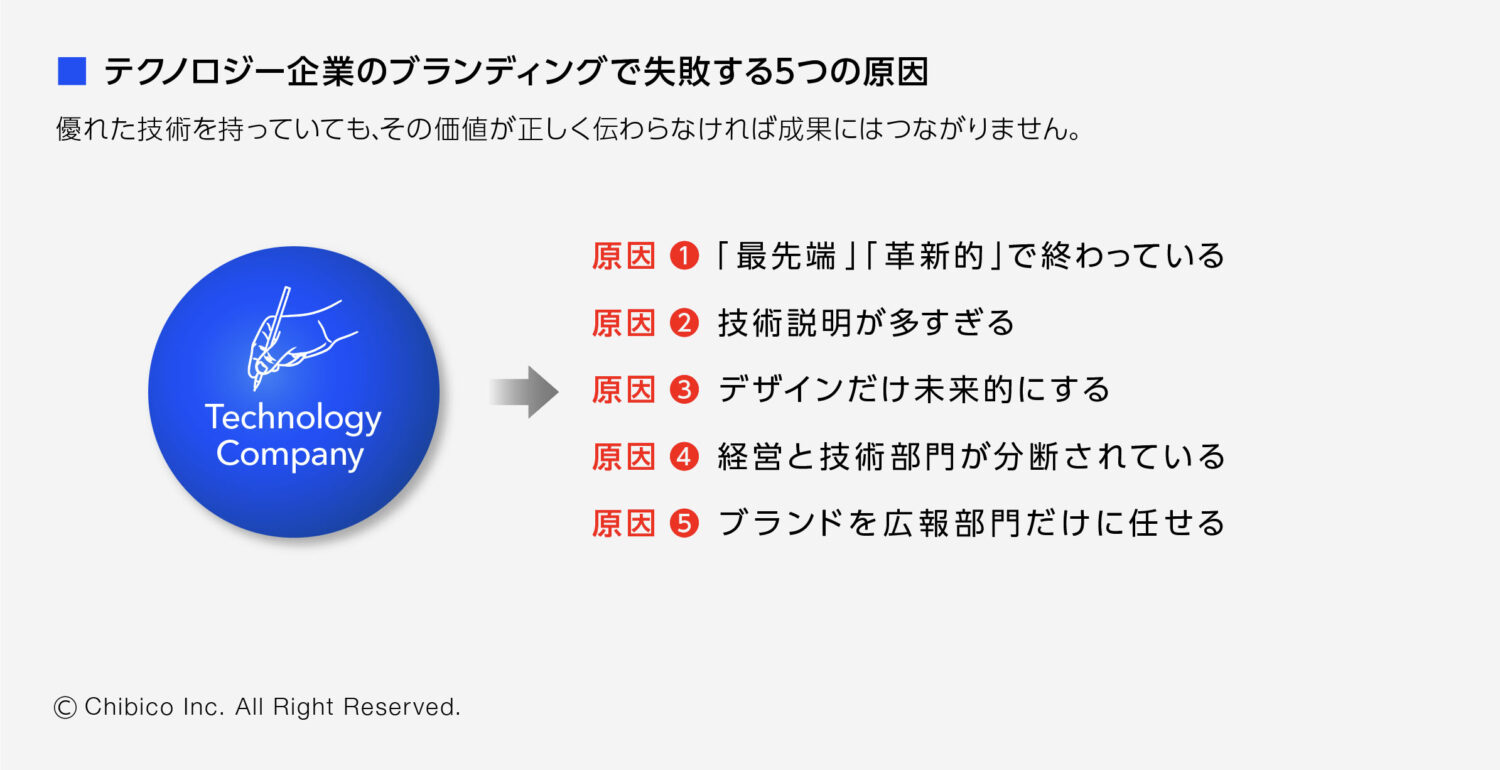 ■ テクノロジー企業のブランディングで失敗する5つの原因

優れた技術を持っていても、その価値が正しく伝わらなければ成果にはつながりません。

Technology Company

原因 ❶ 「最先端」「革新的」で終わっている

原因 ❷ 技術説明が多すぎる

原因 ❸ デザインだけ未来的にする

原因 ❹ 経営と技術部門が分断されている

原因 ❺ ブランドを広報部門だけに任せる

© Chibico Inc. All Right Reserved.